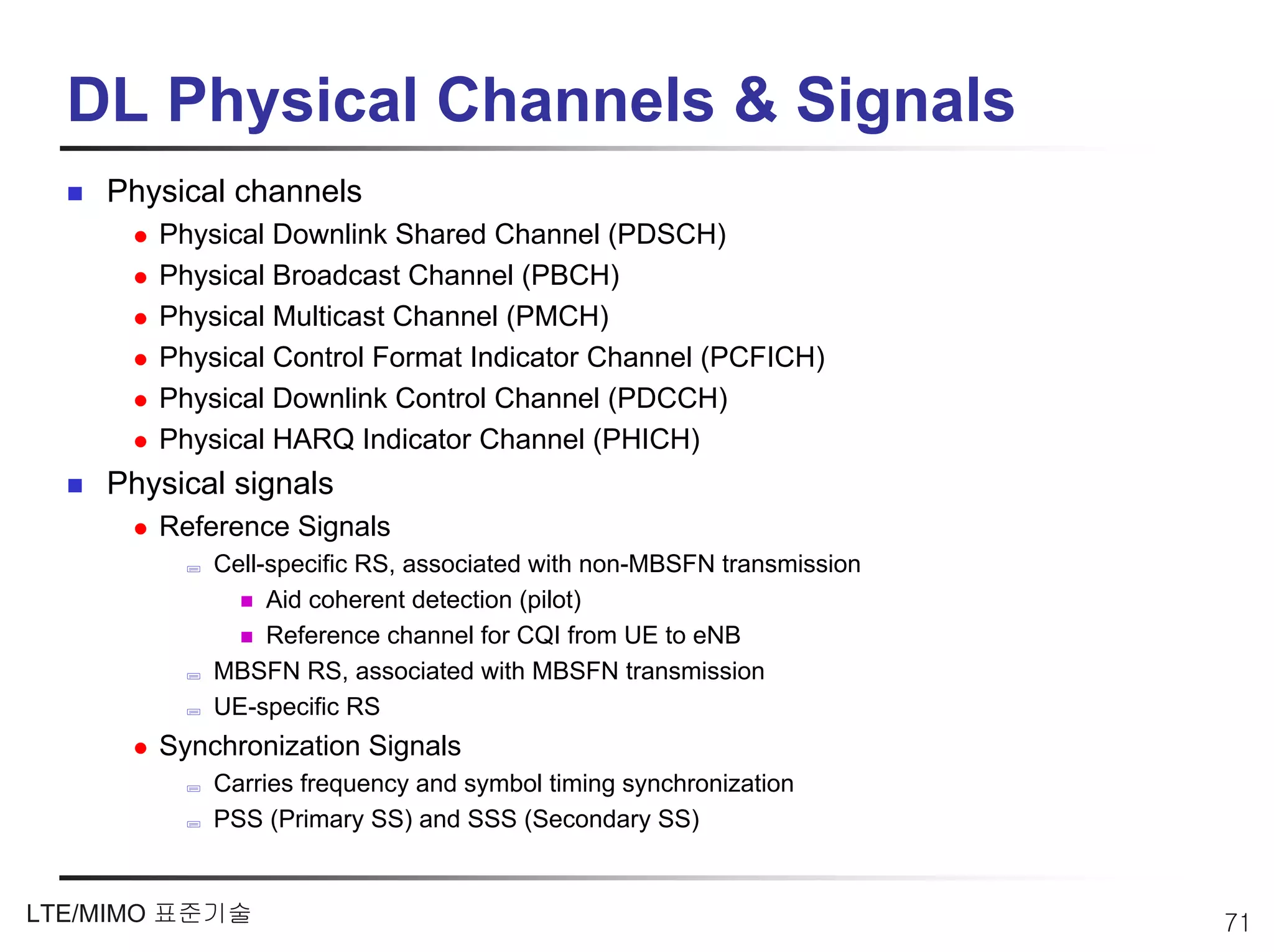 DL Physical Channels & Signals

Physical channels

Physical Downlink Shared Channel (PDSCH)

Physical Broadcast Channel (PBCH)

Physical Multicast Channel (PMCH)

Physical Control Format Indicator Channel (PCFICH)

Physical Downlink Control Channel (PDCCH)

Physical HARQ Indicator Channel (PHICH)

Physical signals

Reference Signals

Cell-specific RS, associated with non-MBSFN transmission

Aid coherent detection (pilot)

Reference channel for CQI from UE to eNB

MBSFN RS, associated with MBSFN transmission

UE-specific RS

Synchronization Signals

Carries frequency and symbol timing synchronization

PSS (Primary SS) and SSS (Secondary SS)

LTE/MIMO 표준기술

71